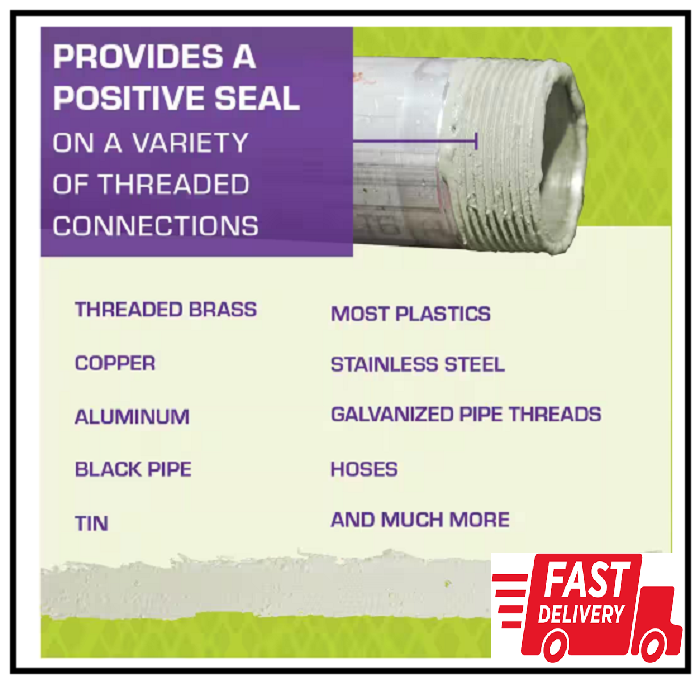 PROVIDES A POSITIVE SEAL ON A VARIETY OF THREADED CONNECTIONS

THREADED BRASS

COPPER

ALUMINUM

BLACK PIPE

TIN

MOST PLASTICS

STAINLESS STEEL

GALVANIZED PIPE THREADS

HOSES

AND MUCH MORE

FAST DELIVERY